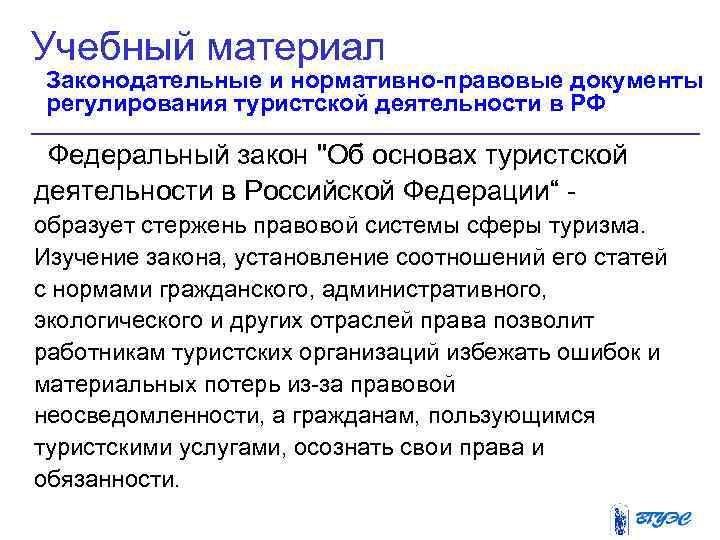 Учебный материал

Законодательные и нормативно-правовые документы регулирования туристской деятельности в РФ

Федеральный закон "Об основах туристской деятельности в Российской Федерации“ - образует стержень правовой системы сферы туризма. Изучение закона, установление соотношений его статей с нормами гражданского, административного, экологического и других отраслей права позволит работникам туристских организаций избежать ошибок и материальных потерь из-за правовой неосведомленности, а гражданам, пользующимся туристскими услугами, осознать свои права и обязанности.

ВГУЭС